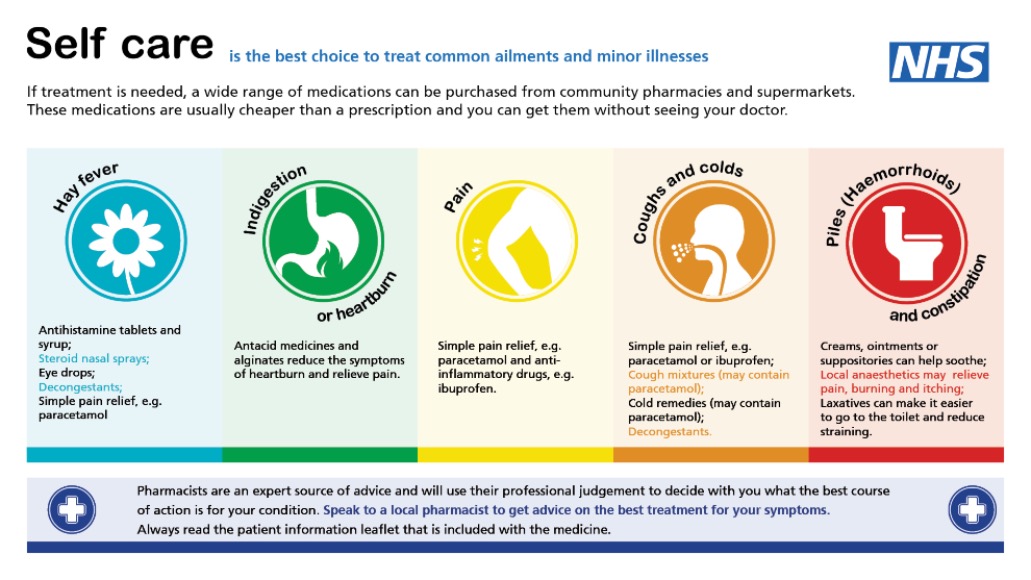 Self care is the best choice to treat common ailments and minor illnesses

NHS

If treatment is needed, a wide range of medications can be purchased from community pharmacies and supermarkets. These medications are usually cheaper than a prescription and you can get them without seeing your doctor.

Hay fever

Antihistamine tablets and syrup;
Steroid nasal sprays;
Eye drops;
Decongestants;
Simple pain relief, e.g. paracetamol

Indigestion or heartburn

Antacid medicines and alginates reduce the symptoms of heartburn and relieve pain.

Pain

Simple pain relief, e.g. paracetamol and anti-inflammatory drugs, e.g. ibuprofen.

Coughs and colds

Simple pain relief, e.g. paracetamol or ibuprofen;
Cough mixtures (may contain paracetamol);
Cold remedies (may contain paracetamol);
Decongestants.

Piles (Haemorrhoids) and constipation

Creams, ointments or suppositories can help soothe;
Local anaesthetics may relieve pain, burning and itching;
Laxatives can make it easier to go to the toilet and reduce straining.

Pharmacists are an expert source of advice and will use their professional judgement to decide with you what the best course of action is for your condition. Speak to a local pharmacist to get advice on the best treatment for your symptoms.
Always read the patient information leaflet that is included with the medicine.